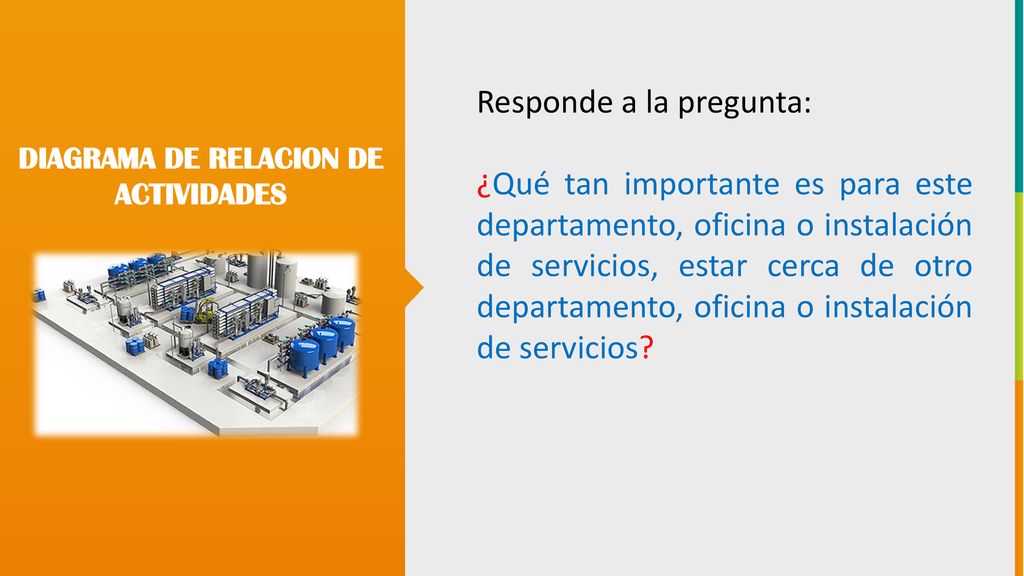 DIAGRAMA DE RELACION DE ACTIVIDADES

Responde a la pregunta:

¿Qué tan importante es para este departamento, oficina o instalación de servicios, estar cerca de otro departamento, oficina o instalación de servicios?